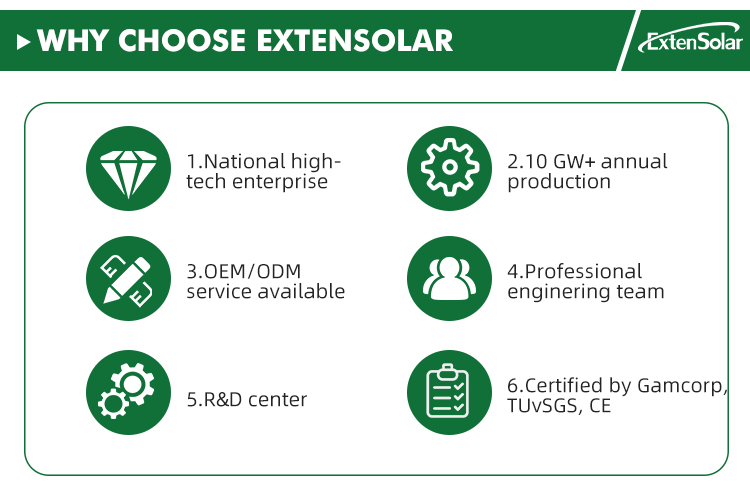 WHY CHOOSE EXTENSOLAR

ExtenSolar

1.National high-tech enterprise

2.10 GW+ annual production

3.OEM/ODM service available

4.Professional enginering team

5.R&D center

6.Certified by Gamcorp, TUvSGS, CE